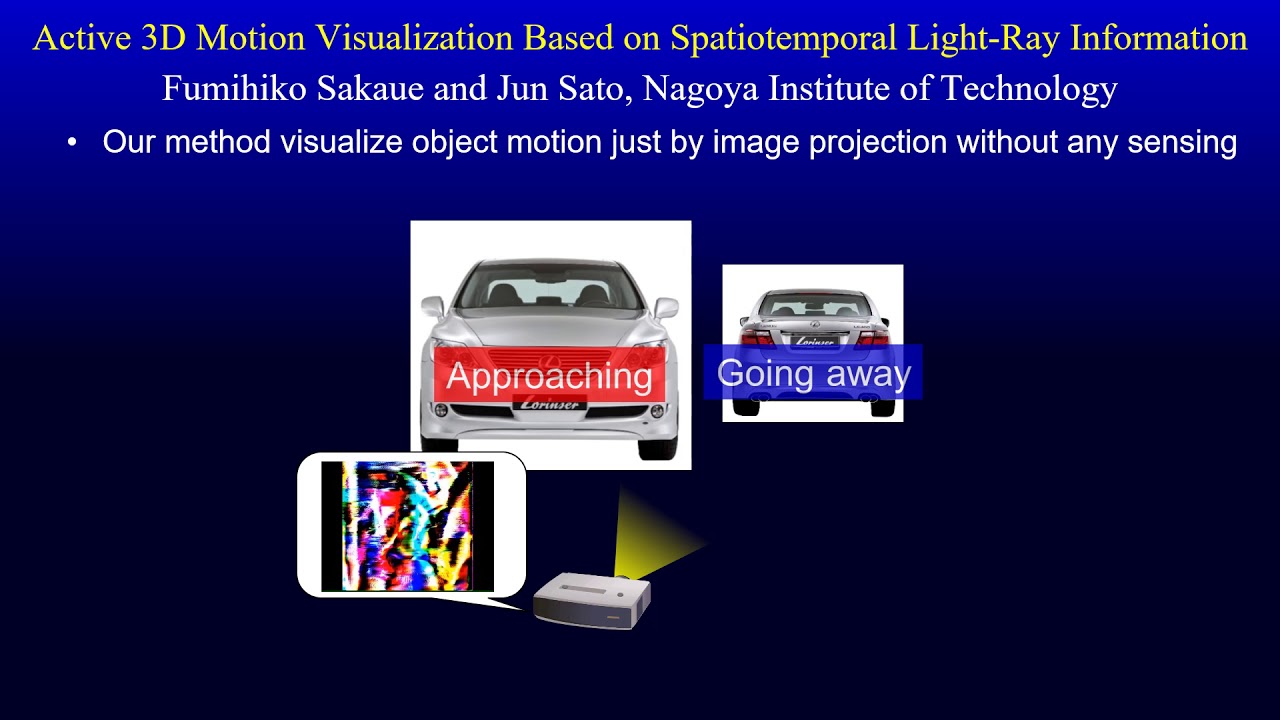 Active 3D Motion Visualization Based on Spatiotemporal Light-Ray Information
Fumihiko Sakaue and Jun Sato, Nagoya Institute of Technology

• Our method visualize object motion just by image projection without any sensing

Approaching

Lorinser

Going away

Lorinser